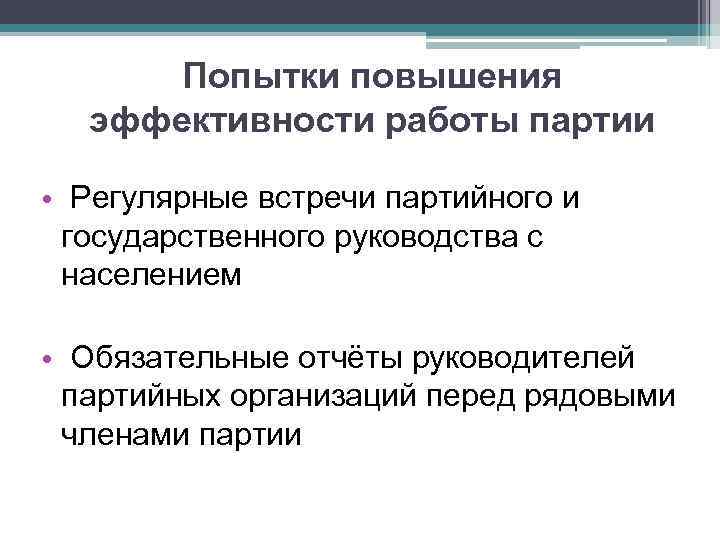 Попытки повышения эффективности работы партии

• Регулярные встречи партийного и государственного руководства с населением

• Обязательные отчёты руководителей партийных организаций перед рядовыми членами партии